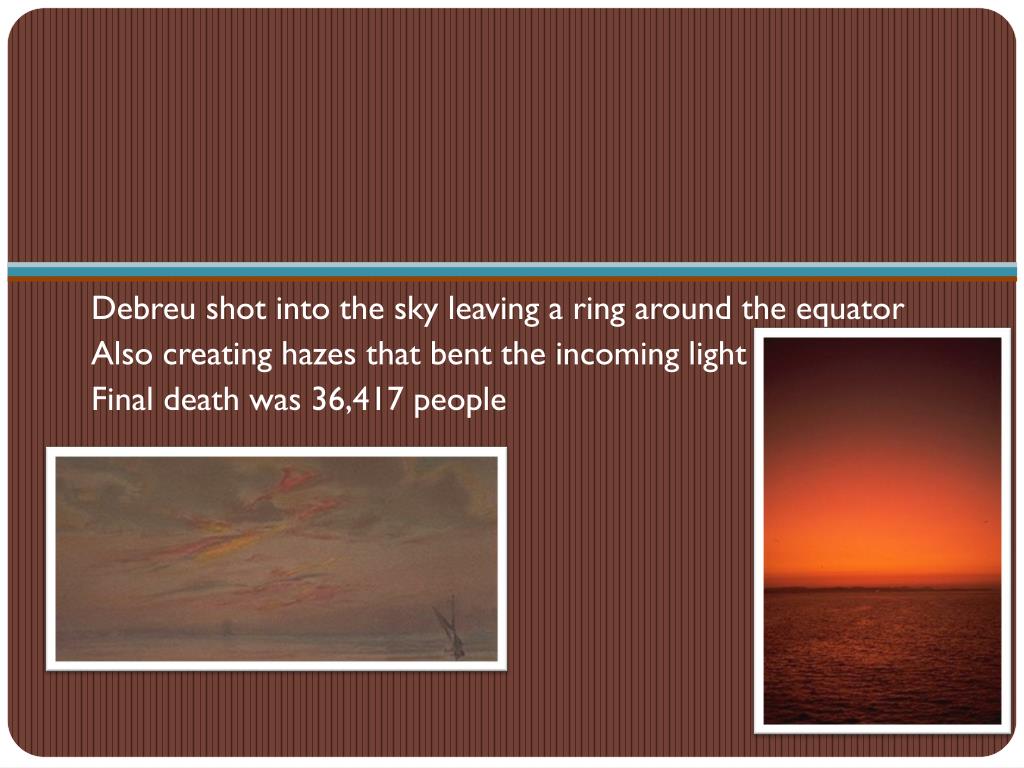 Debreu shot into the sky leaving a ring around the equator
Also creating hazes that bent the incoming light
Final death was 36,417 people